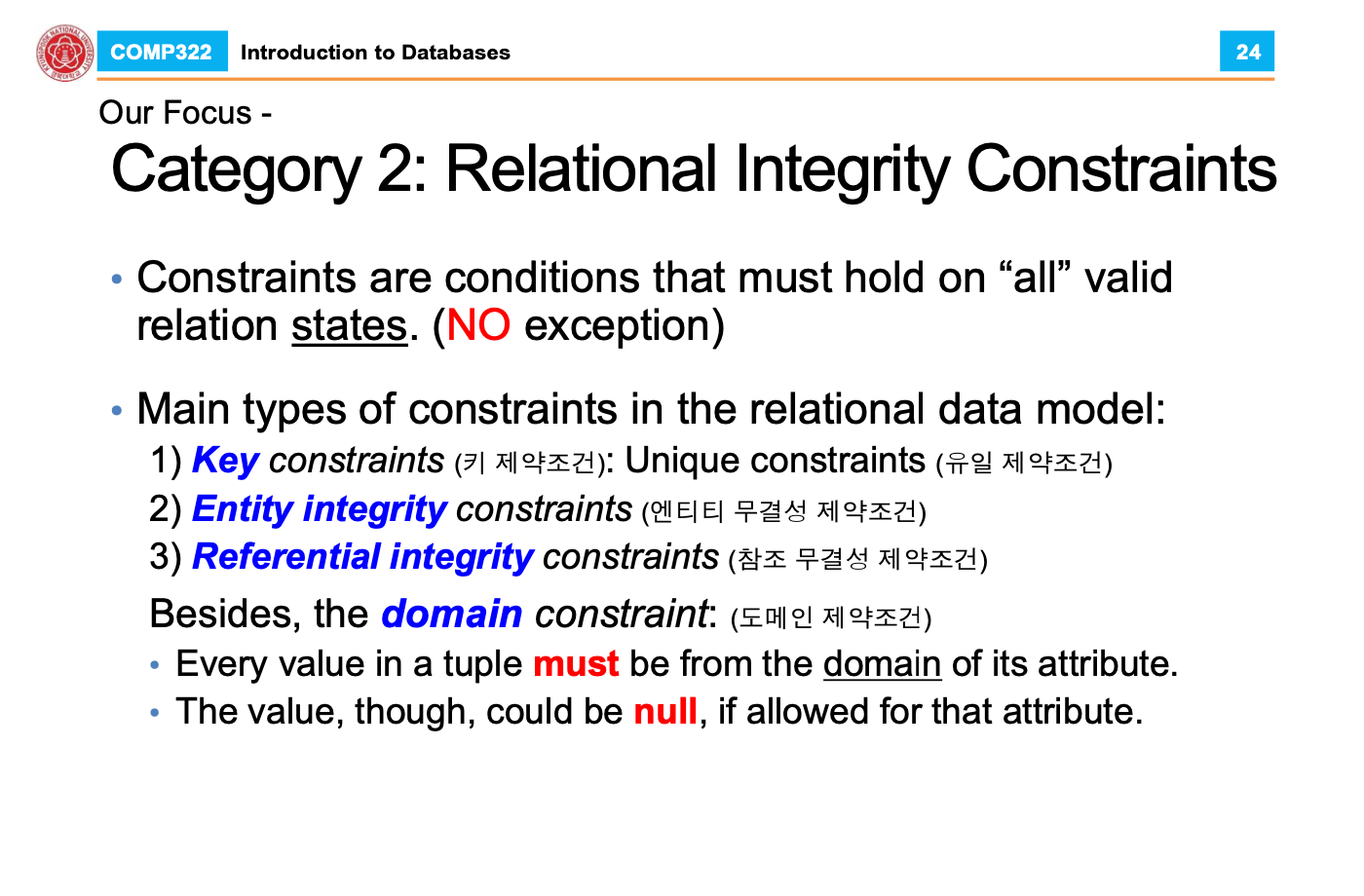 COMP322 Introduction to Databases 24

Our Focus -
Category 2: Relational Integrity Constraints

• Constraints are conditions that must hold on “all” valid relation states. (NO exception)

• Main types of constraints in the relational data model:
1) Key constraints (키 제약조건): Unique constraints (유일 제약조건)
2) Entity integrity constraints (엔티티 무결성 제약조건)
3) Referential integrity constraints (참조 무결성 제약조건)
Besides, the domain constraint: (도메인 제약조건)
• Every value in a tuple must be from the domain of its attribute.
• The value, though, could be null, if allowed for that attribute.